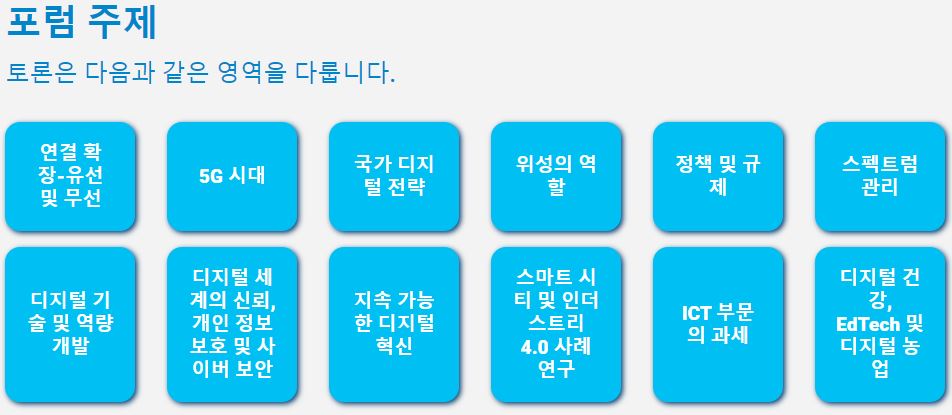 포럼 주제

토론은 다음과 같은 영역을 다룹니다.

연결 확장-유선 및 무선

5G 시대

국가 디지털 전략

위성의 역할

정책 및 규제

스펙트럼 관리

디지털 기술 및 역량 개발

디지털 세계의 신뢰, 개인 정보 보호 및 사이버 보안

지속 가능한 디지털 혁신

스마트 시티 및 인더스트리 4.0 사례 연구

ICT 부문의 과세

디지털 건강, EdTech 및 디지털 농업